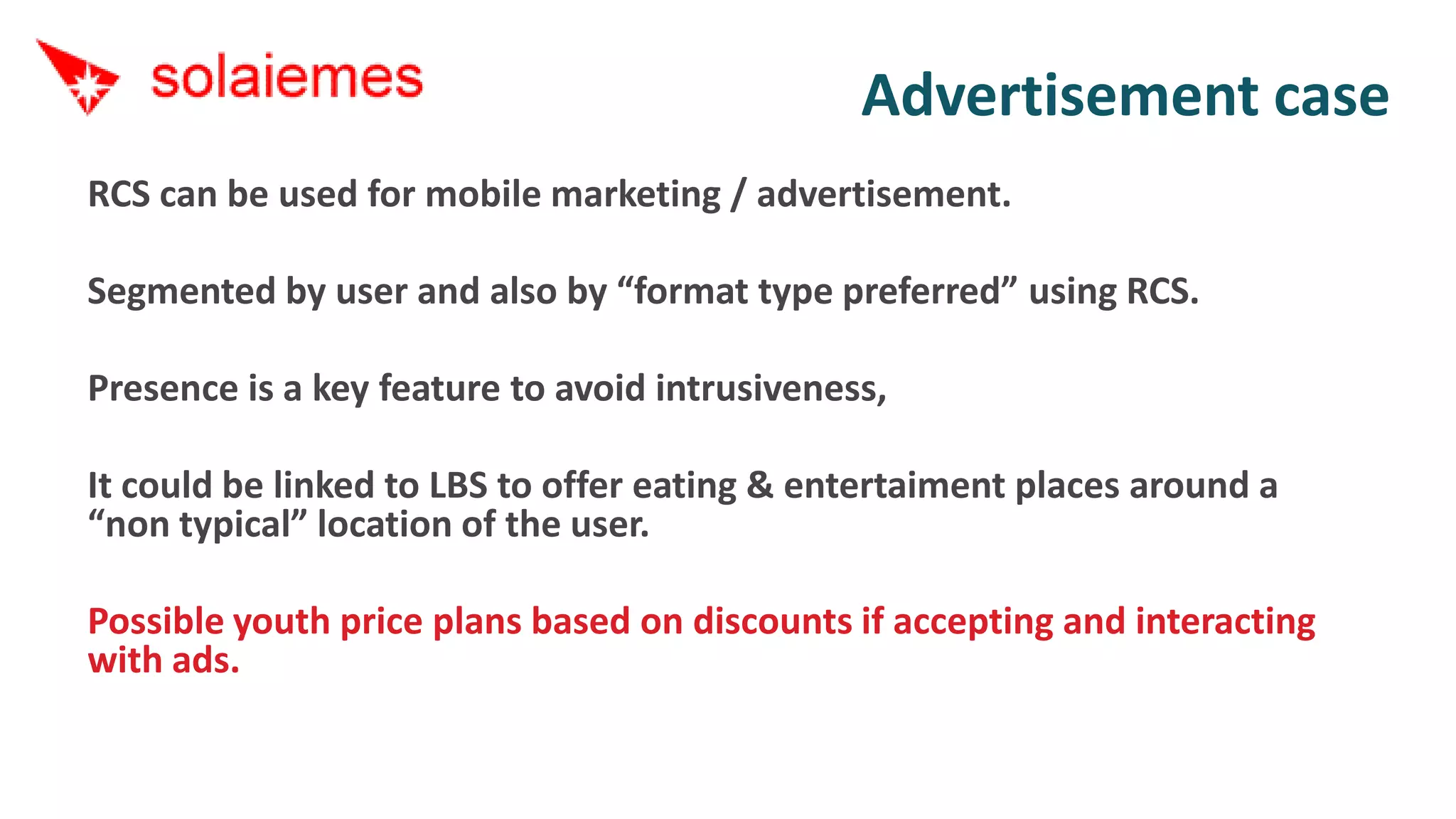 solaiemes

Advertisement case

RCS can be used for mobile marketing / advertisement.

Segmented by user and also by “format type preferred” using RCS.

Presence is a key feature to avoid intrusiveness,

It could be linked to LBS to offer eating & entertaiment places around a “non typical” location of the user.

Possible youth price plans based on discounts if accepting and interacting with ads.